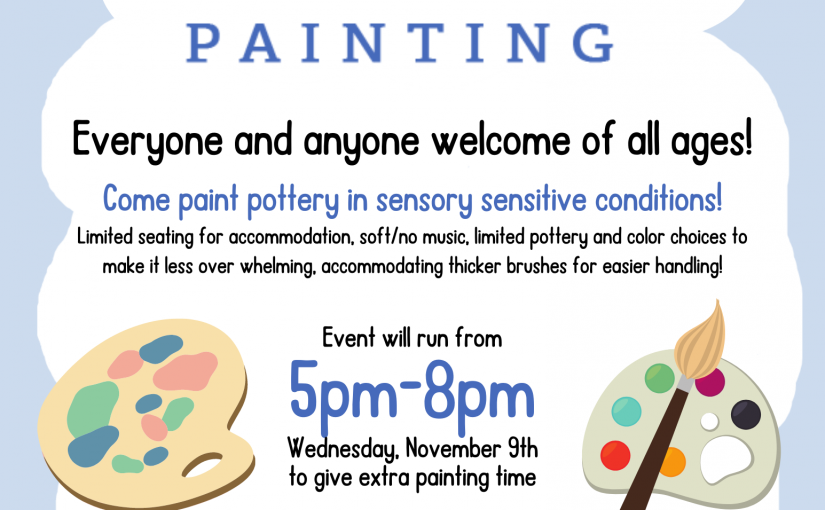 PAINTING

Everyone and anyone welcome of all ages!

Come paint pottery in sensory sensitive conditions!

Limited seating for accommodation, soft/no music, limited pottery and color choices to make it less over whelming, accommodating thicker brushes for easier handling!

Event will run from

5pm-8pm

Wednesday, November 9th to give extra painting time